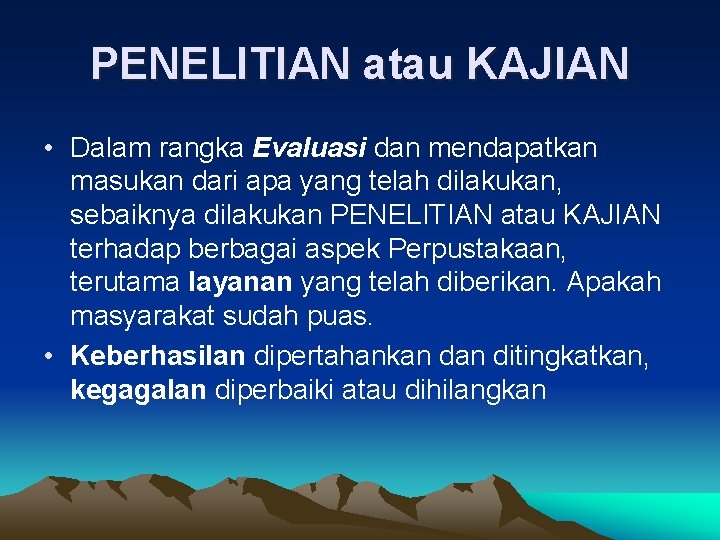 PENELITIAN atau KAJIAN

• Dalam rangka Evaluasi dan mendapatkan masukan dari apa yang telah dilakukan, sebaiknya dilakukan PENELITIAN atau KAJIAN terhadap berbagai aspek Perpustakaan, terutama layanan yang telah diberikan. Apakah masyarakat sudah puas.

• Keberhasilan dipertahankan dan ditingkatkan, kegagalan diperbaiki atau dihilangkan